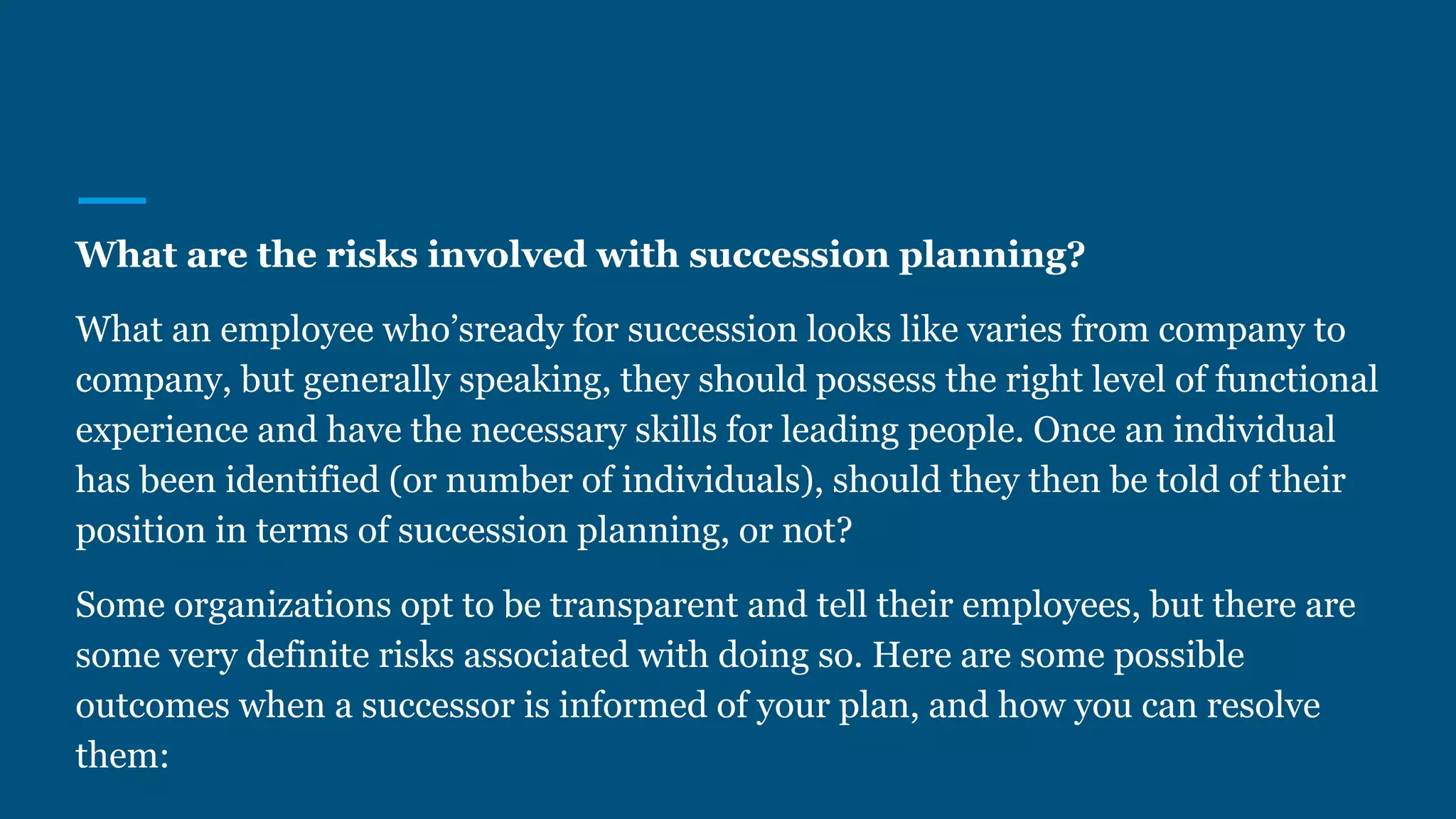 What are the risks involved with succession planning?

What an employee who’sready for succession looks like varies from company to company, but generally speaking, they should possess the right level of functional experience and have the necessary skills for leading people. Once an individual has been identified (or number of individuals), should they then be told of their position in terms of succession planning, or not?

Some organizations opt to be transparent and tell their employees, but there are some very definite risks associated with doing so. Here are some possible outcomes when a successor is informed of your plan, and how you can resolve them: